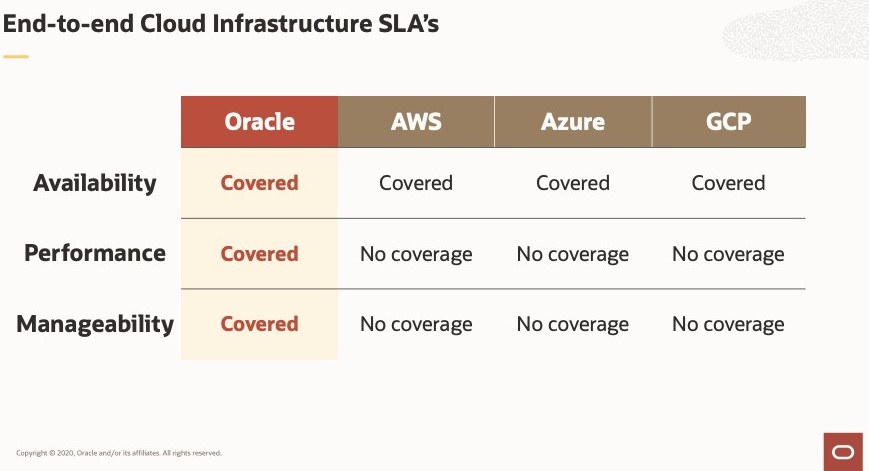 End-to-end Cloud Infrastructure SLA's

| | Oracle | AWS | Azure | GCP |
|---|---|---|---|---|
| Availability | Covered | Covered | Covered | Covered |
| Performance | Covered | No coverage | No coverage | No coverage |
| Manageability | Covered | No coverage | No coverage | No coverage |

Copyright © 2020, Oracle and/or its affiliates. All rights reserved.